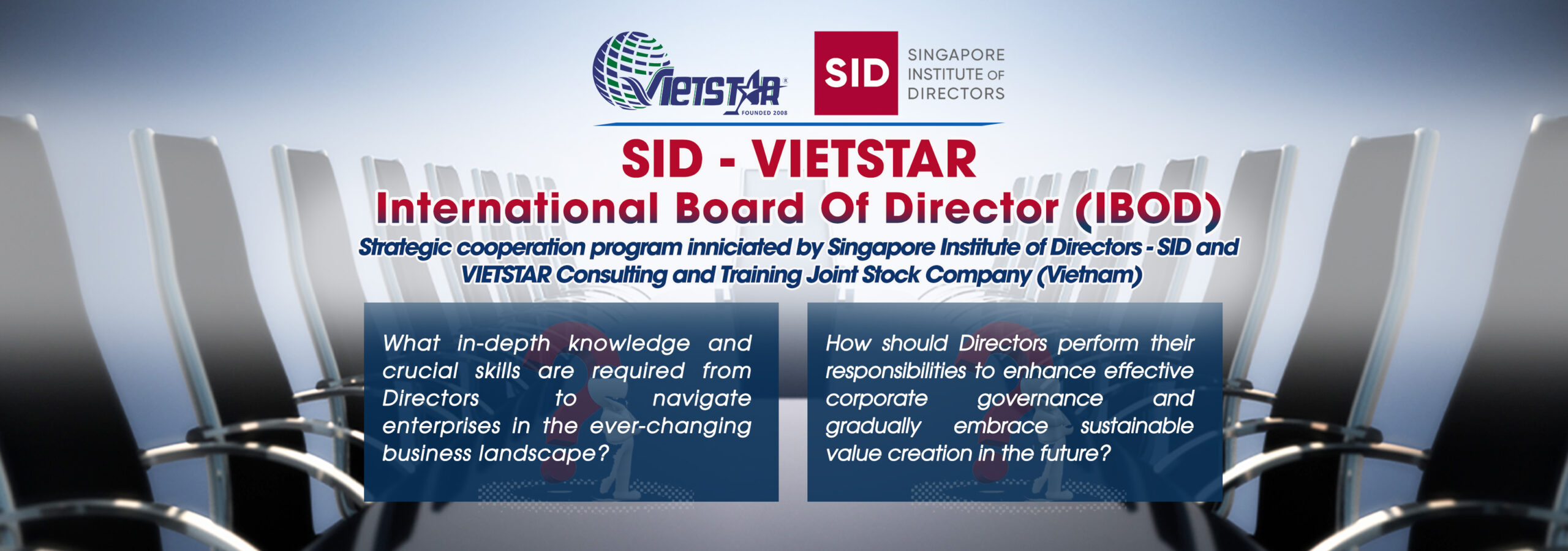 VIETSTAR
FOUNDED 2008

SID
SINGAPORE INSTITUTE OF DIRECTORS

SID - VIETSTAR
International Board Of Director (IBOD)

Strategic cooperation program inniciated by Singapore Institute of Directors - SID and VIETSTAR Consulting and Training Joint Stock Company (Vietnam)

What in-depth knowledge and crucial skills are required from Directors to navigate enterprises in the ever-changing business landscape?

How should Directors perform their responsibilities to enhance effective corporate governance and gradually embrace sustainable value creation in the future?